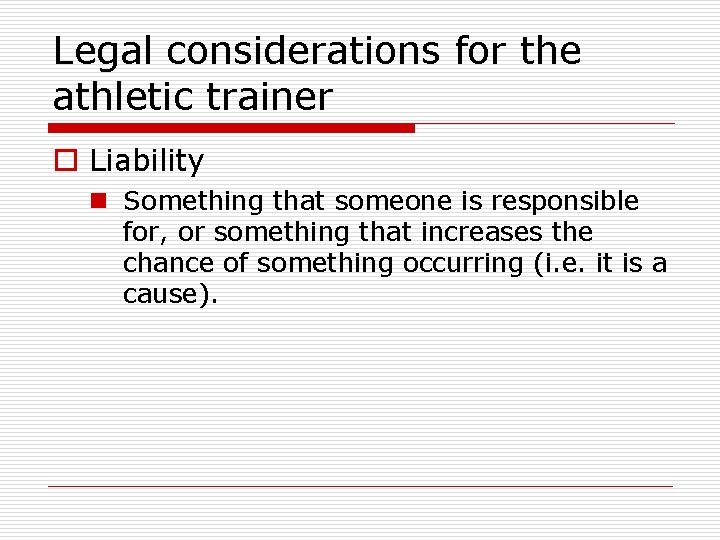 Legal considerations for the athletic trainer

Liability

Something that someone is responsible for, or something that increases the chance of something occurring (i.e. it is a cause).